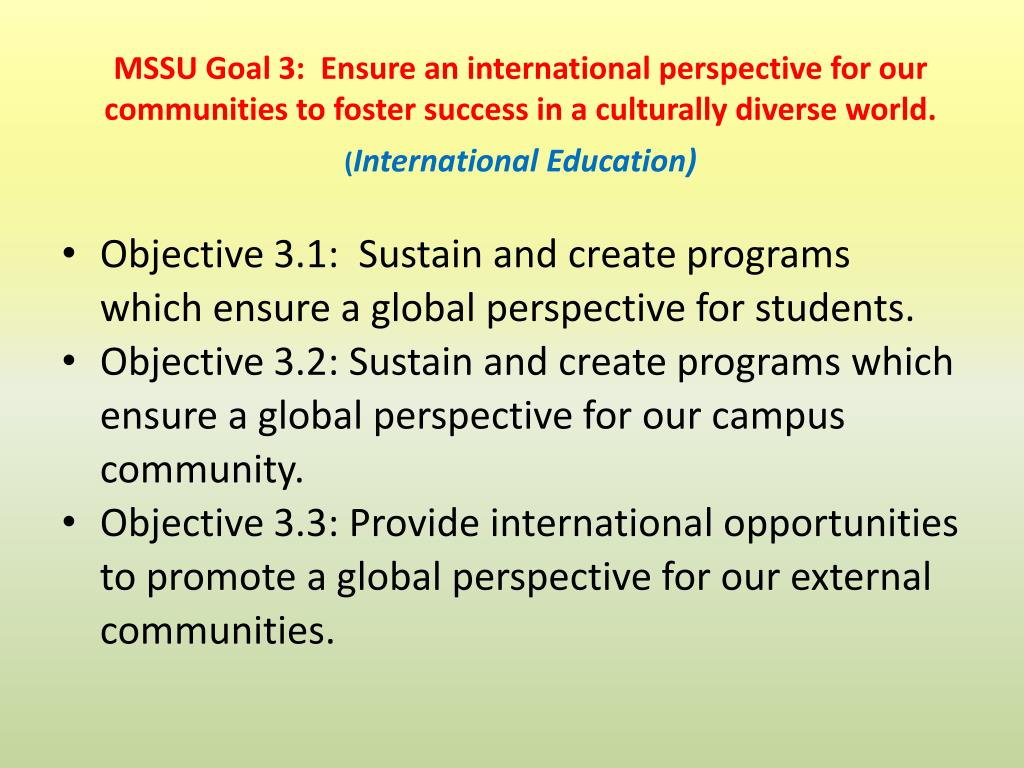 MSSU Goal 3: Ensure an international perspective for our communities to foster success in a culturally diverse world.

(International Education)

• Objective 3.1: Sustain and create programs which ensure a global perspective for students.
• Objective 3.2: Sustain and create programs which ensure a global perspective for our campus community.
• Objective 3.3: Provide international opportunities to promote a global perspective for our external communities.